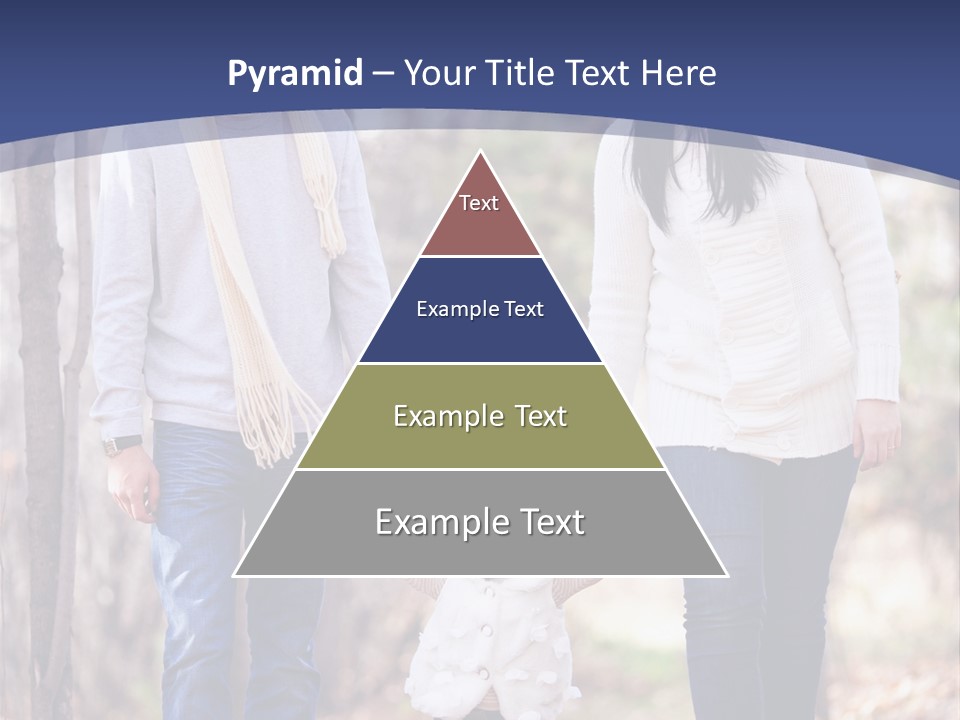 Pyramid – Your Title Text Here

Text

Example Text

Example Text

Example Text